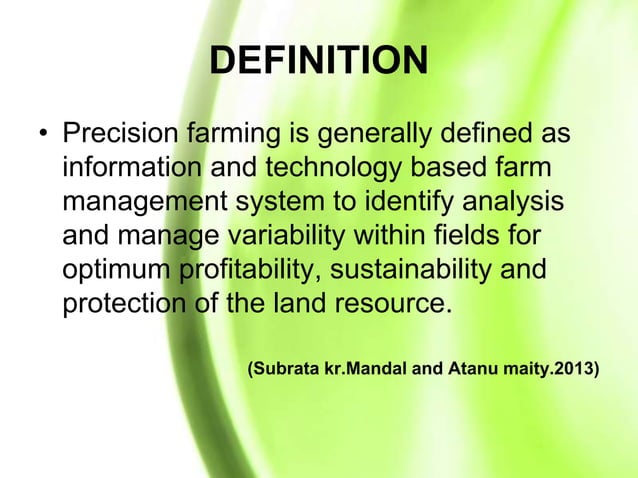 DEFINITION

• Precision farming is generally defined as information and technology based farm management system to identify analysis and manage variability within fields for optimum profitability, sustainability and protection of the land resource.

(Subrata kr.Mandal and Atanu maity.2013)